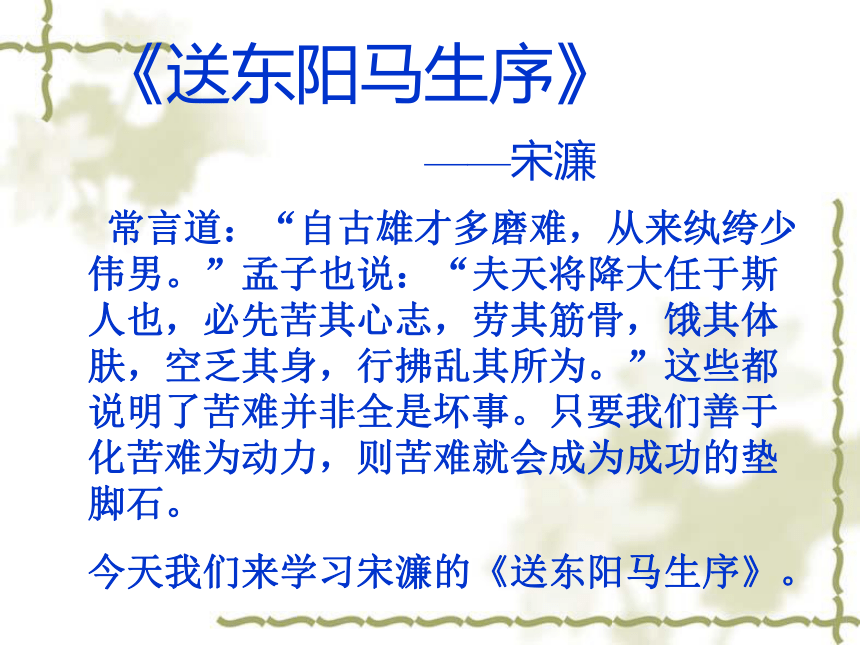 《送东阳马生序》

——宋濂

常言道：“自古雄才多磨难，从来纨绔少伟男。”孟子也说：“夫天将降大任于斯人也，必先苦其心志，劳其筋骨，饿其体肤，空乏其身，行拂乱其所为。”这些都说明了苦难并非全是坏事。只要我们善于化苦难为动力，则苦难就会成为成功的垫脚石。

今天我们来学习宋濂的《送东阳马生序》。